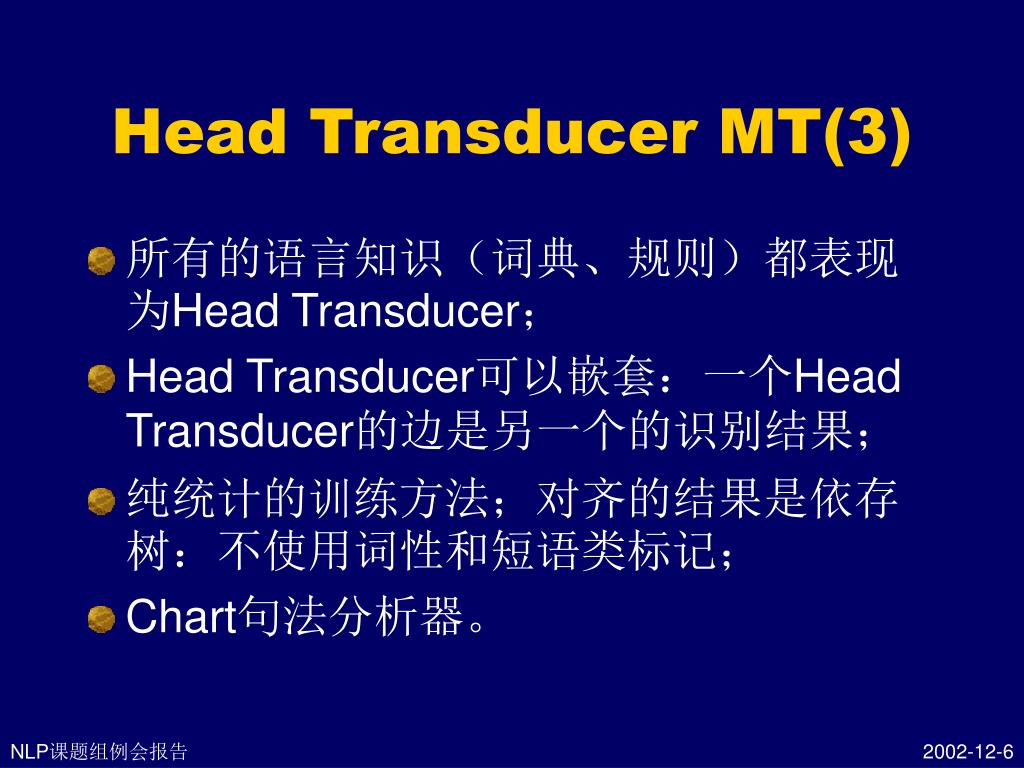 Head Transducer MT(3)

所有的语言知识（词典、规则）都表现为Head Transducer；

Head Transducer可以嵌套：一个Head Transducer的边是另一个的识别结果；

纯统计的训练方法；对齐的结果是依存树：不使用词性和短语类标记；

Chart句法分析器。

NLP课题组例会报告

2002-12-6